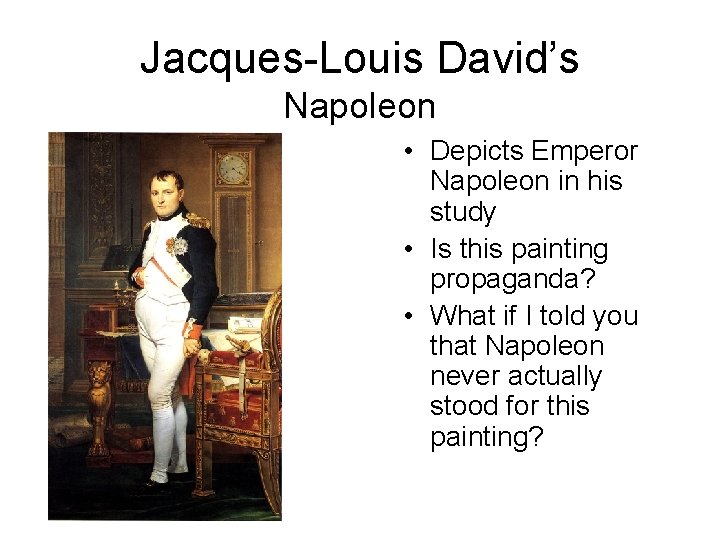 Jacques-Louis David's
Napoleon

• Depicts Emperor Napoleon in his study
• Is this painting propaganda?
• What if I told you that Napoleon never actually stood for this painting?